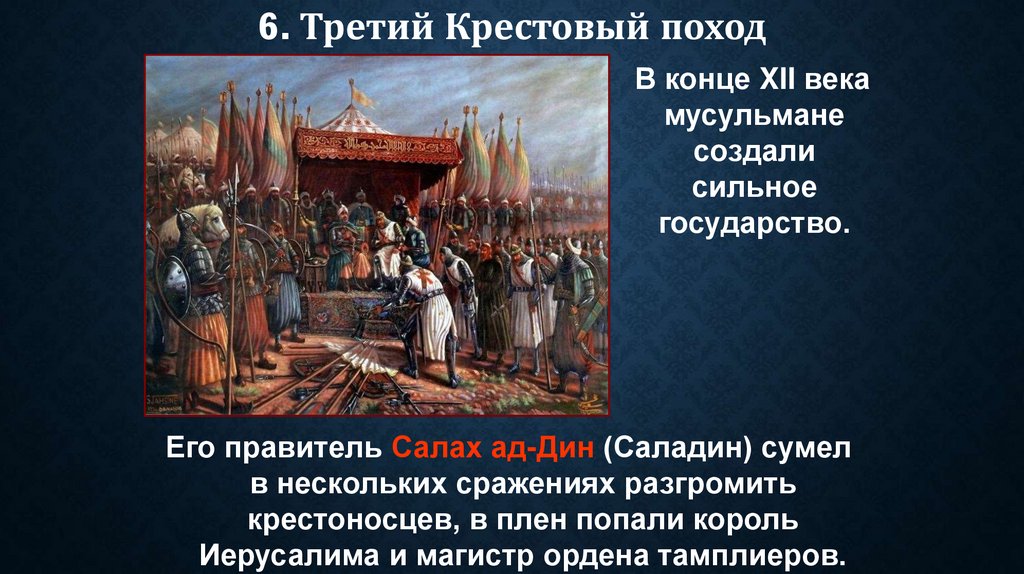 6. Третий Крестовый поход

В конце XII века мусульмане создали сильное государство.

Его правитель Салах ад-Дин (Саладин) сумел в нескольких сражениях разгромить крестоносцев, в плен попали король Иерусалима и магистр ордена тамплиеров.